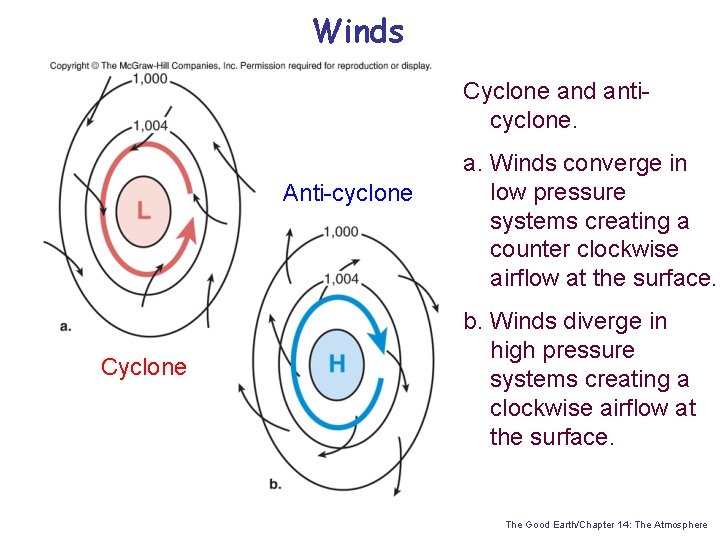 Winds

Copyright © The McGraw-Hill Companies, Inc. Permission required for reproduction or display.

1,000
1,004
L
a.
Cyclone

Anti-cyclone
1,000
1,004
H
b.

Cyclone and anti-cyclone.

a. Winds converge in low pressure systems creating a counter clockwise airflow at the surface.

b. Winds diverge in high pressure systems creating a clockwise airflow at the surface.

The Good Earth/Chapter 14: The Atmosphere